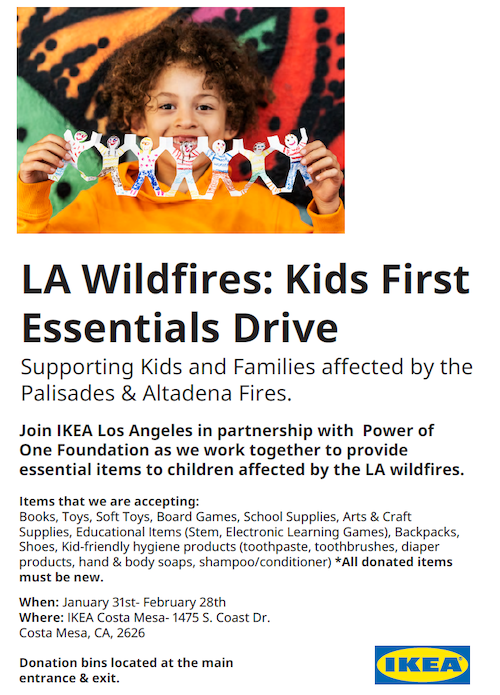 LA Wildfires: Kids First Essentials Drive

Supporting Kids and Families affected by the Palisades & Altadena Fires.

Join IKEA Los Angeles in partnership with Power of One Foundation as we work together to provide essential items to children affected by the LA wildfires.

Items that we are accepting:
Books, Toys, Soft Toys, Board Games, School Supplies, Arts & Craft Supplies, Educational Items (Stem, Electronic Learning Games), Backpacks, Shoes, Kid-friendly hygiene products (toothpaste, toothbrushes, diaper products, hand & body soaps, shampoo/conditioner) *All donated items must be new.

When: January 31st- February 28th
Where: IKEA Costa Mesa- 1475 S. Coast Dr.
Costa Mesa, CA, 2626

Donation bins located at the main entrance & exit.

IKEA